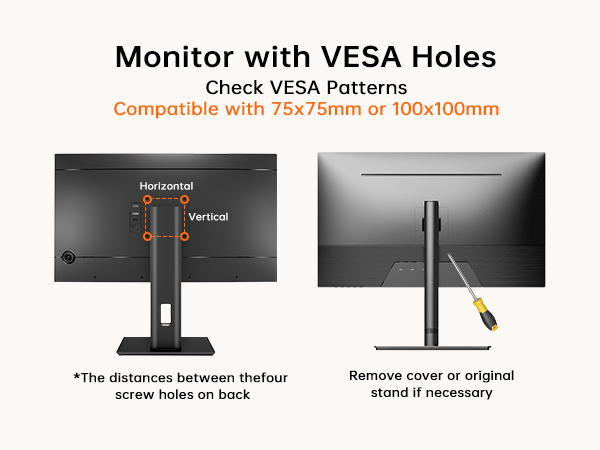 Monitor with VESA Holes

Check VESA Patterns

Compatible with 75x75mm or 100x100mm

Horizontal

Vertical

*The distances between thefour screw holes on back

Remove cover or original stand if necessary